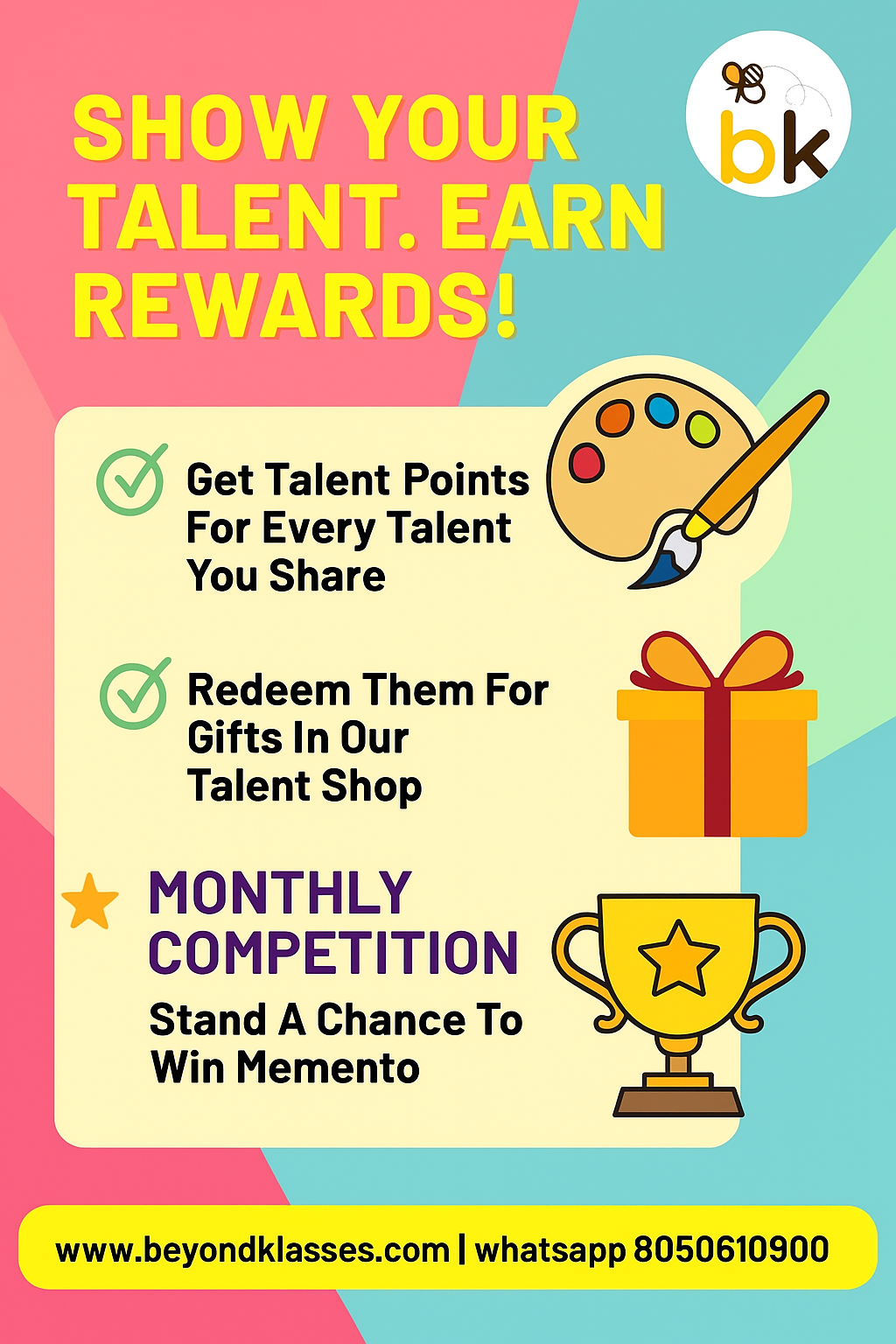 SHOW YOUR TALENT. EARN REWARDS!

bk

Get Talent Points For Every Talent You Share

Redeem Them For Gifts In Our Talent Shop

MONTHLY COMPETITION

Stand A Chance To Win Memento

www.beyondklasses.com | whatsapp 8050610900